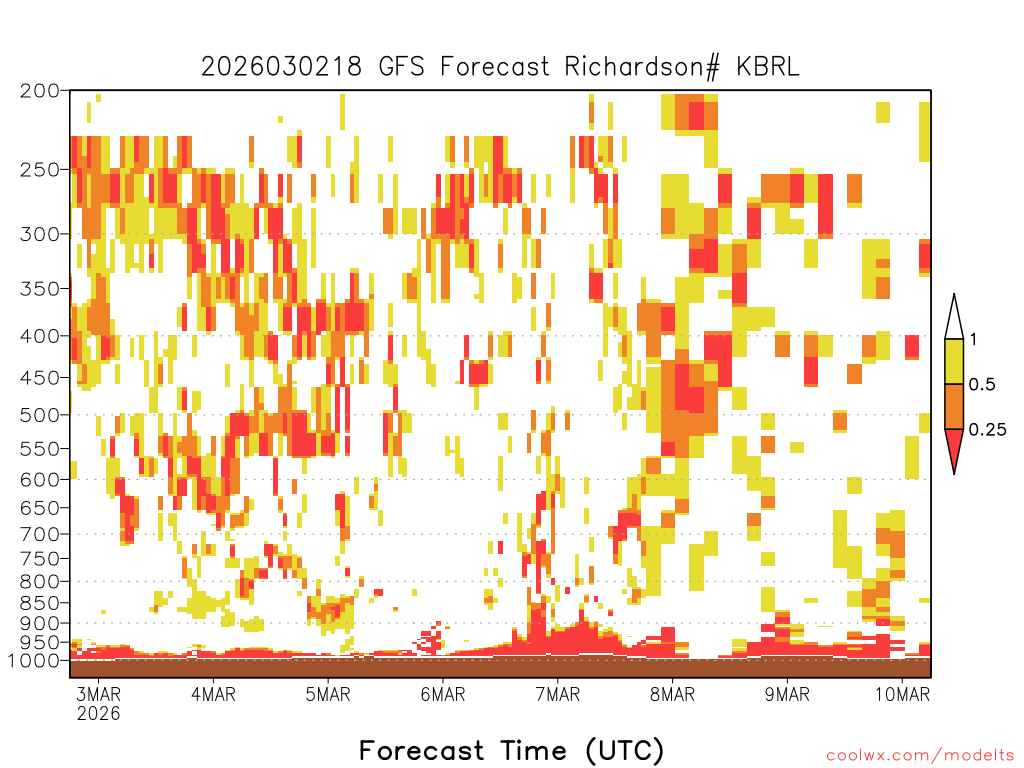 2026030218 GFS Forecast Richardson# KBRL

200
250
300
350
400
450
500
550
600
650
700
750
800
850
900
950
1000

1
0.5
0.25

3MAR
2026
4MAR
5MAR
6MAR
7MAR
8MAR
9MAR
10MAR

Forecast Time (UTC)

coolwx.com/modelts